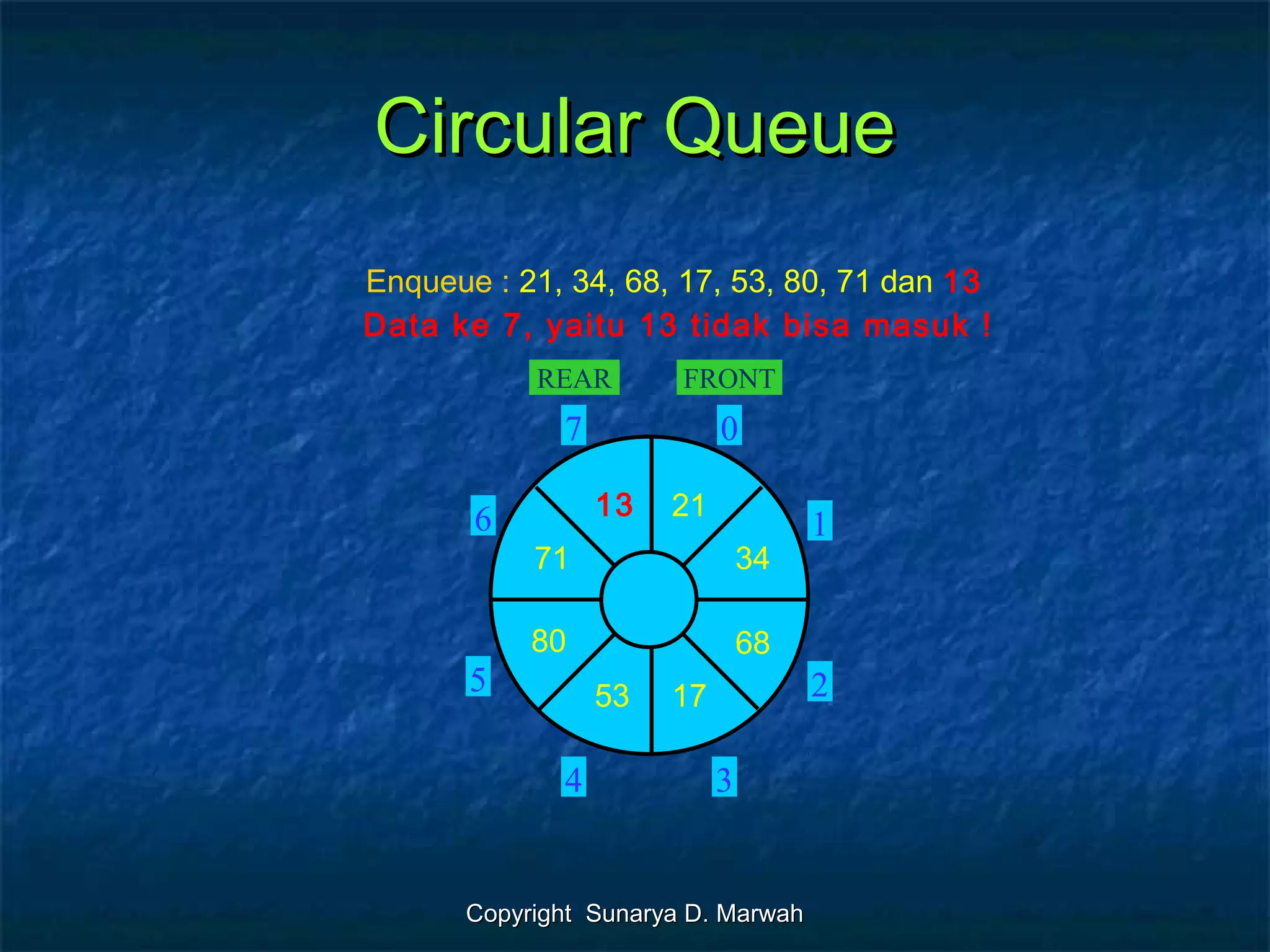 Circular Queue

Enqueue : 21, 34, 68, 17, 53, 80, 71 dan 13

Data ke 7, yaitu 13 tidak bisa masuk !

REAR

FRONT

7

0

13

21

6

1

71

34

80

68

5

2

53

17

4

3

Copyright Sunarya D. Marwah